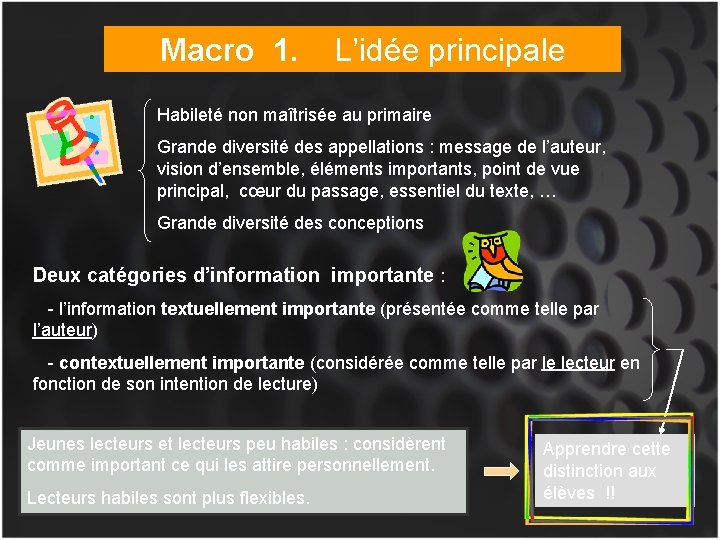 Macro 1. L'idée principale

Habileté non maîtrisée au primaire

Grande diversité des appellations : message de l'auteur, vision d'ensemble, éléments importants, point de vue principal, cœur du passage, essentiel du texte, …

Grande diversité des conceptions

Deux catégories d'information importante :

- l'information textuellement importante (présentée comme telle par l'auteur)

- contextuellement importante (considérée comme telle par le lecteur en fonction de son intention de lecture)

Jeunes lecteurs et lecteurs peu habiles : considèrent comme important ce qui les attire personnellement.

Lecteurs habiles sont plus flexibles.

Apprendre cette distinction aux élèves !!